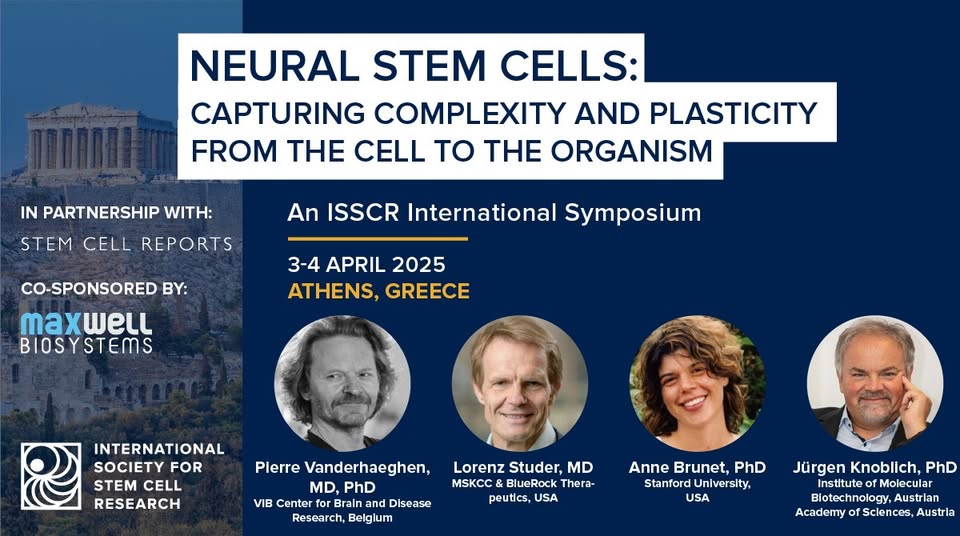 NEURAL STEM CELLS:
CAPTURING COMPLEXITY AND PLASTICITY FROM THE CELL TO THE ORGANISM

IN PARTNERSHIP WITH:
STEM CELL REPORTS

CO-SPONSORED BY:
MAXWELL BIOSYSTEMS

INTERNATIONAL SOCIETY FOR STEM CELL RESEARCH

An ISSCR International Symposium

3-4 APRIL 2025
ATHENS, GREECE

Pierre Vanderhaeghen, MD, PhD
VIB Center for Brain and Disease Research, Belgium

Lorenz Studer, MD
MSKCC & BlueRock Therapeutics, USA

Anne Brunet, PhD
Stanford University, USA

Jürgen Knoblich, PhD
Institute of Molecular Biotechnology, Austrian Academy of Sciences, Austria